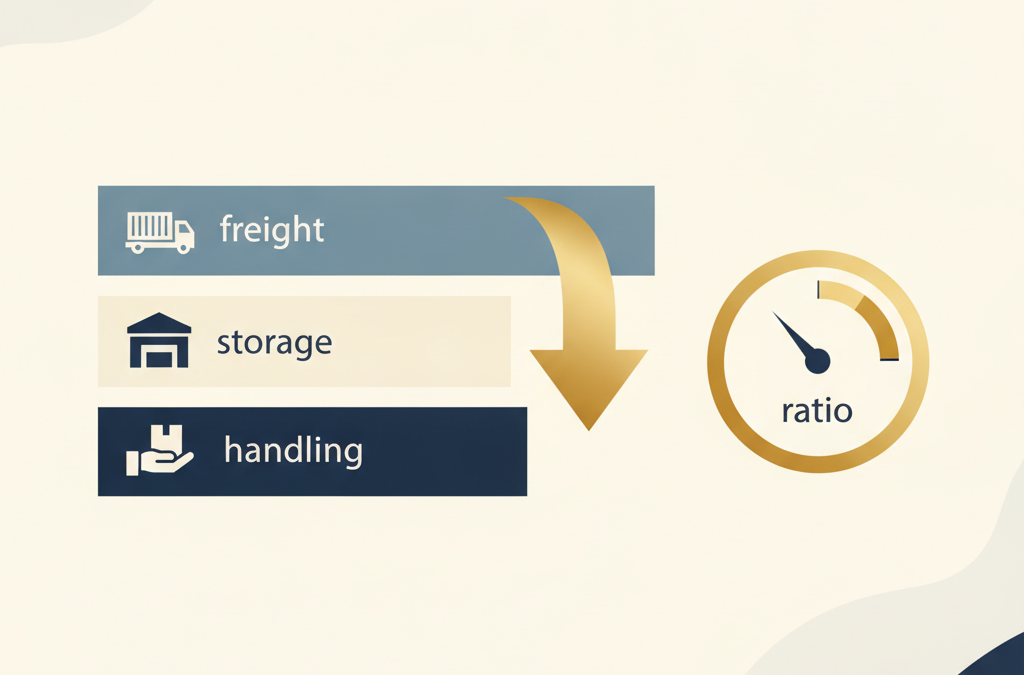 freight

storage

handling

ratio